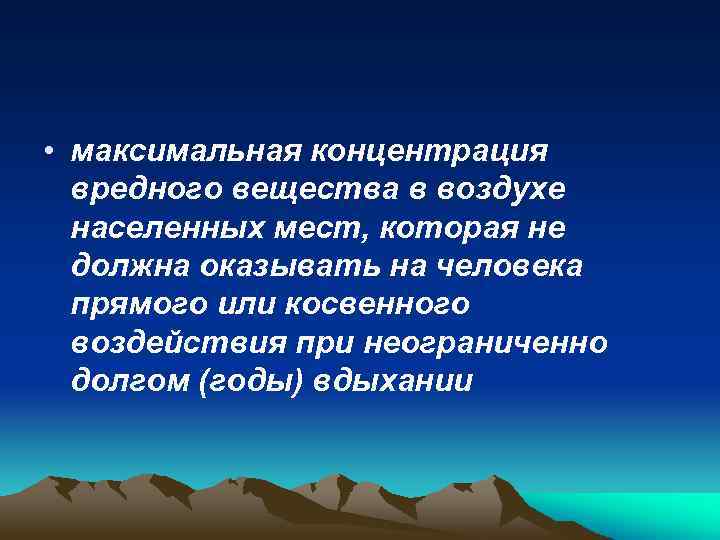 • максимальная концентрация вредного вещества в воздухе населенных мест, которая не должна оказывать на человека прямого или косвенного воздействия при неограниченно долгом (годы) вдыхании